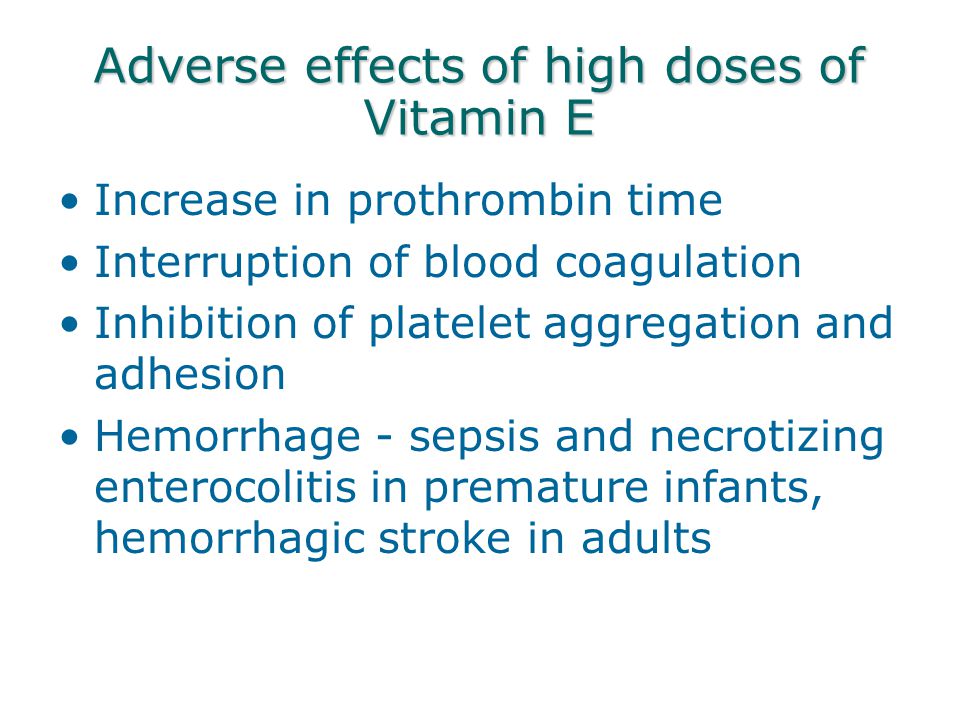 Adverse effects of high doses of Vitamin E

• Increase in prothrombin time
• Interruption of blood coagulation
• Inhibition of platelet aggregation and adhesion
• Hemorrhage - sepsis and necrotizing enterocolitis in premature infants, hemorrhagic stroke in adults